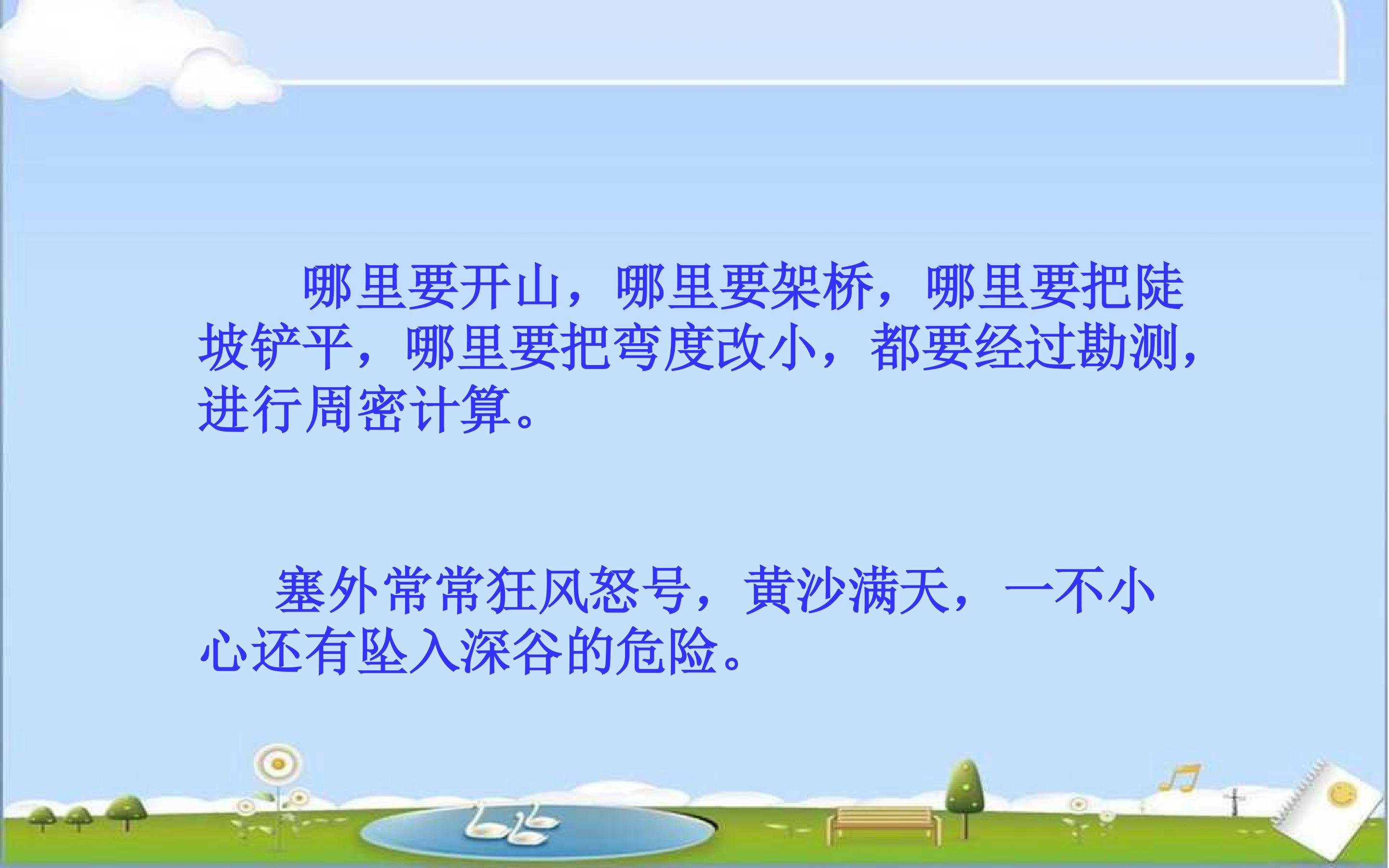 哪里要开山，哪里要架桥，哪里要把陡坡铲平，哪里要把弯度改小，都要经过勘测，进行周密计算。

塞外常常狂风怒号，黄沙满天，一不小心还有坠入深谷的危险。